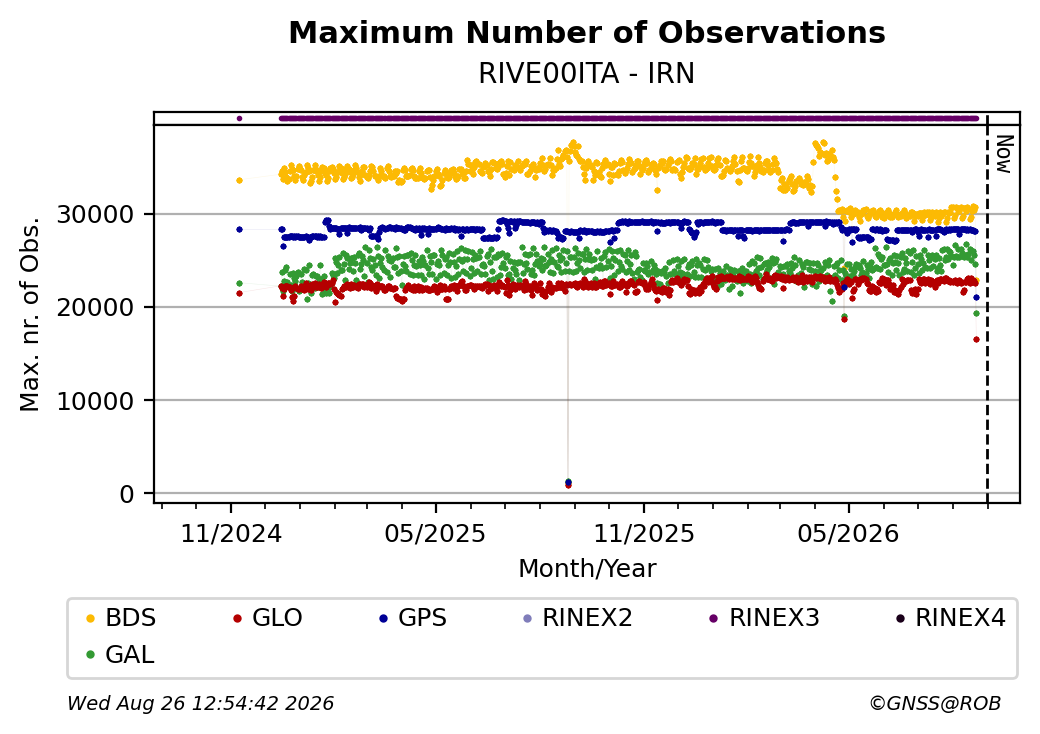 Maximum Number of Observations
RIVE00ITA - IRN

Now

Max. nr. of Obs.

30000
20000
10000
0

11/2024
05/2025
11/2025
05/2026

Month/Year

BDS
GLO
GPS
RINEX2
RINEX3
RINEX4
GAL

Wed Aug 26 12:54:42 2026

©GNSS@ROB